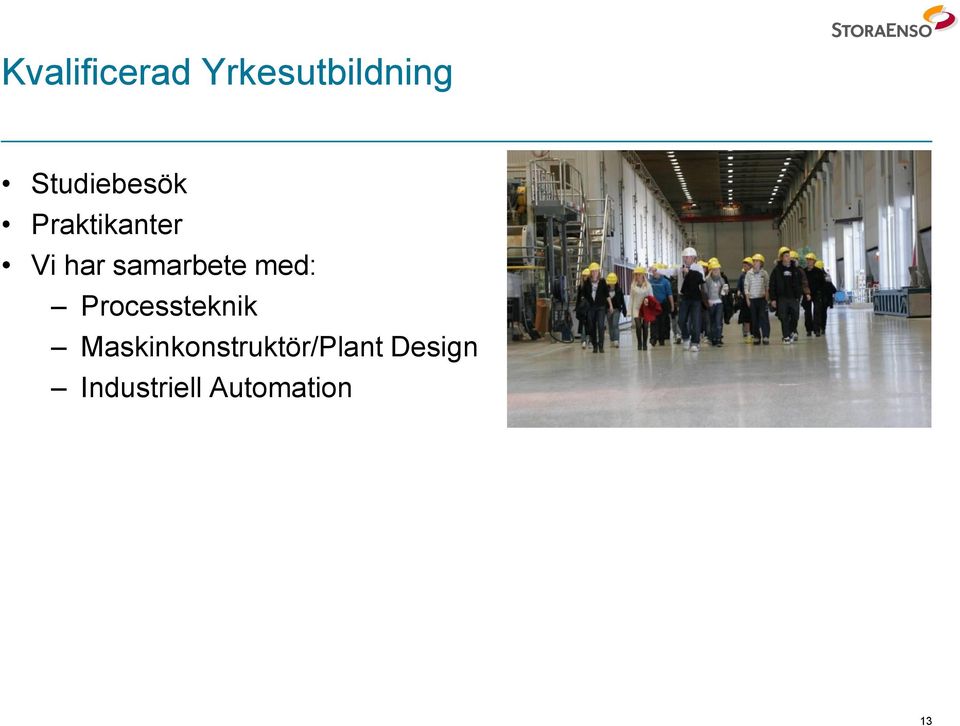 STORAENSO

Kvalificerad Yrkesutbildning

• Studiebesök
• Praktikanter
• Vi har samarbete med:
– Processteknik
– Maskinkonstruktör/Plant Design
– Industriell Automation

13